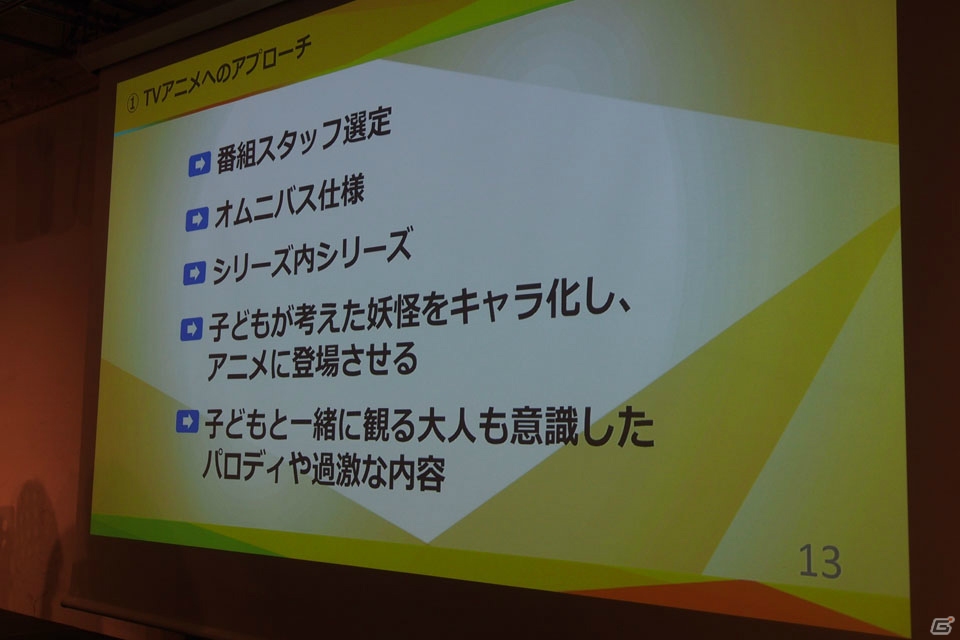 ① TVアニメへのアプローチ

番組スタッフ選定

オムニバス仕様

シリーズ内シリーズ

子どもが考えた妖怪をキャラ化し、アニメに登場させる

子どもと一緒に観る大人も意識したパロディや過激な内容

13